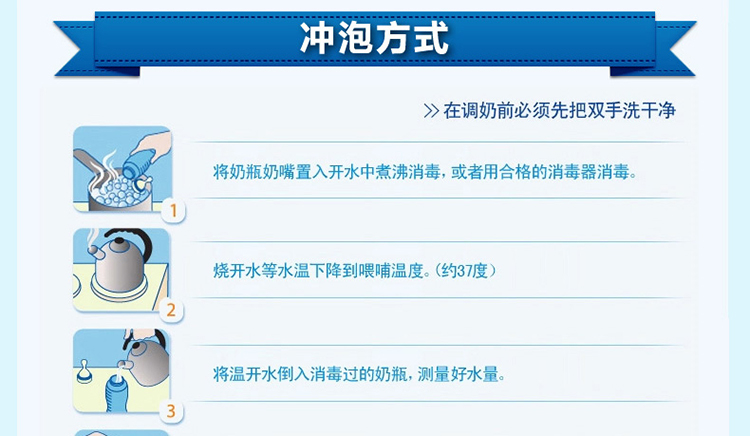 冲泡方式

>> 在调奶前必须先把双手洗干净

1
将奶瓶奶嘴置入开水中煮沸消毒，或者用合格的消毒器消毒。

2
烧开水等水温下降到喂哺温度。(约37度)

3
将温开水倒入消毒过的奶瓶，测量好水量。